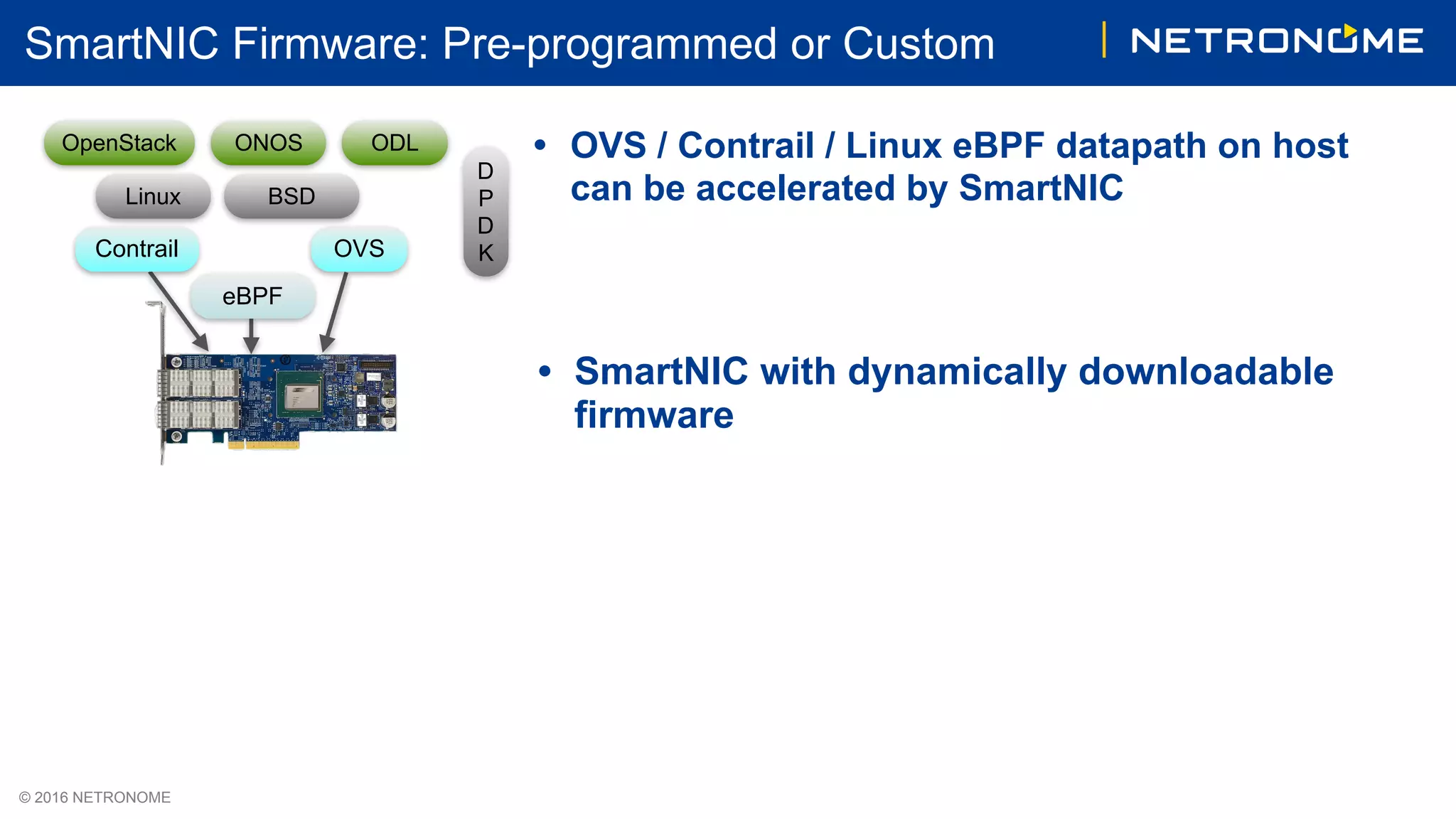 SmartNIC Firmware: Pre-programmed or Custom

NETRONOME

OpenStack ONOS ODL

Linux BSD

Contrail OVS

eBPF

D
P
D
K

• OVS / Contrail / Linux eBPF datapath on host can be accelerated by SmartNIC

• SmartNIC with dynamically downloadable firmware

© 2016 NETRONOME